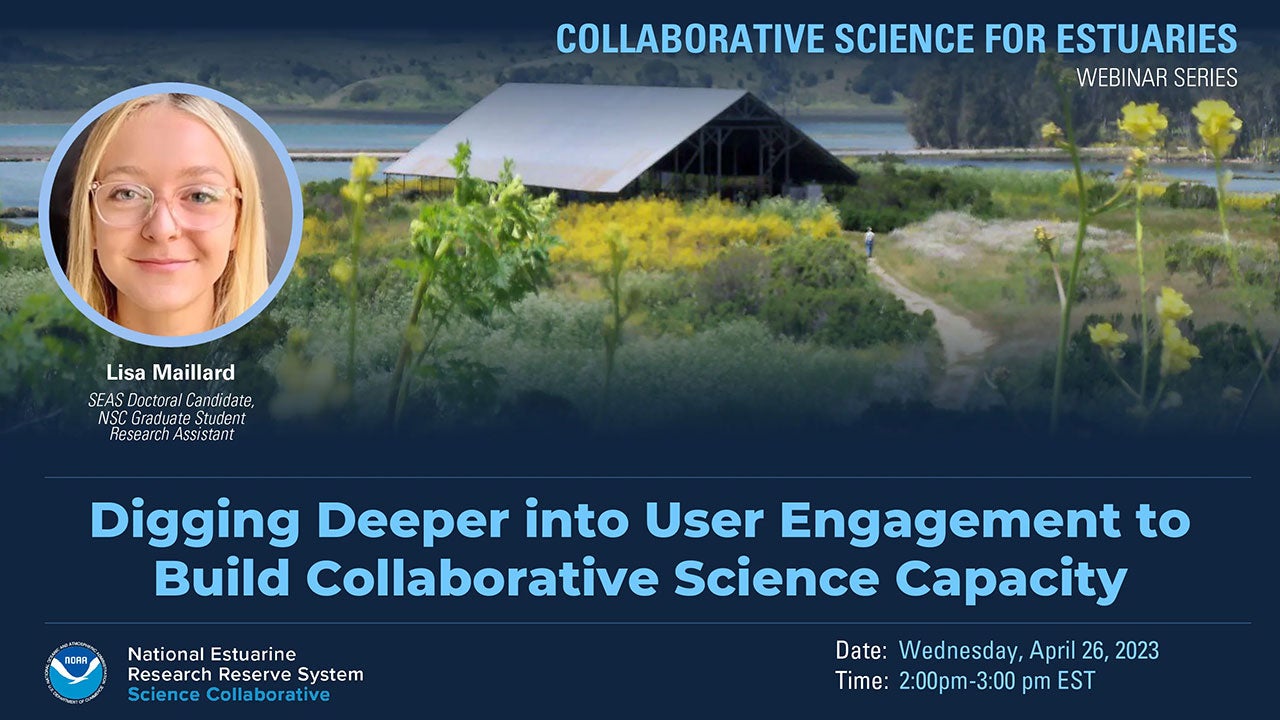 COLLABORATIVE SCIENCE FOR ESTUARIES
WEBINAR SERIES

Lisa Maillard
SEAS Doctoral Candidate, NSC Graduate Student Research Assistant

Digging Deeper into User Engagement to Build Collaborative Science Capacity

NOAA
National Estuarine Research Reserve System
Science Collaborative

Date: Wednesday, April 26, 2023
Time: 2:00pm-3:00 pm EST